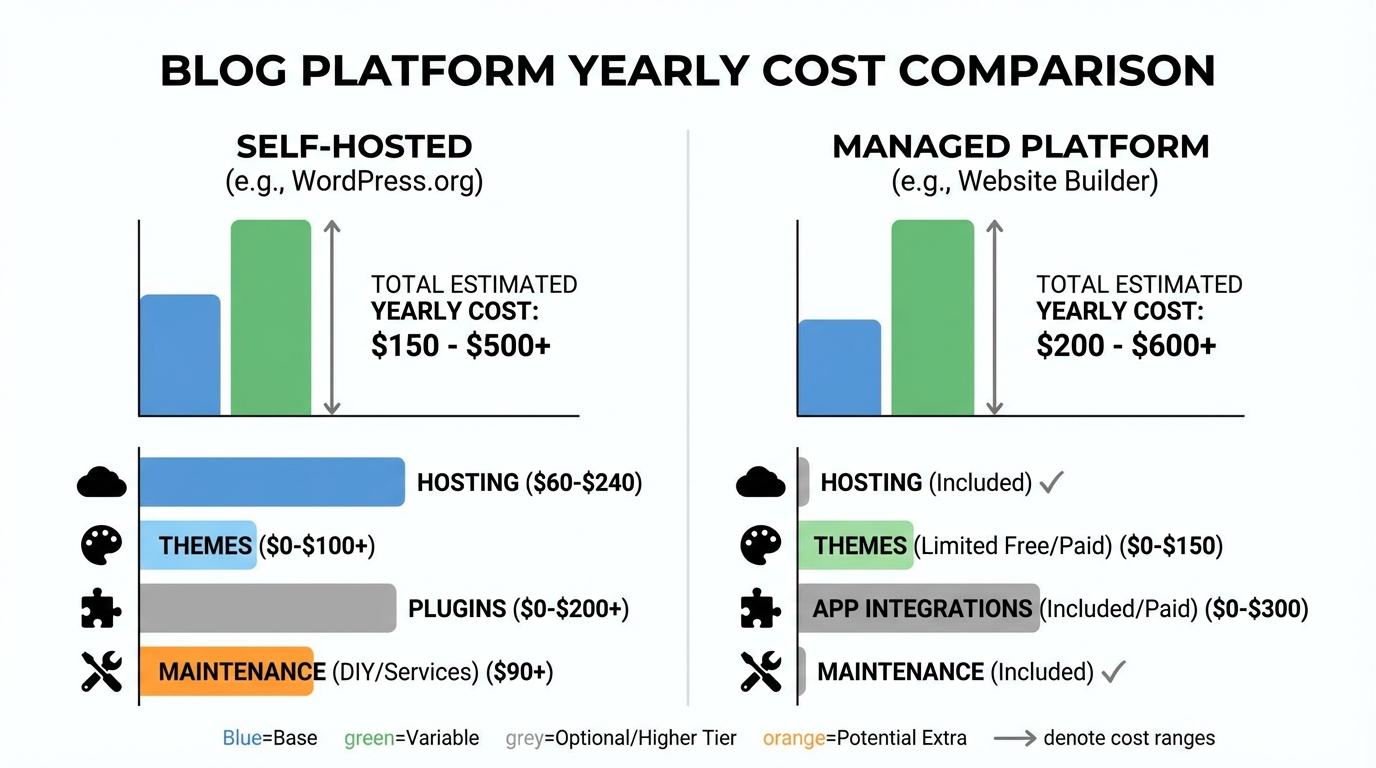 BLOG PLATFORM YEARLY COST COMPARISON

SELF-HOSTED
(e.g., WordPress.org)

TOTAL ESTIMATED
YEARLY COST:
$150 - $500+

HOSTING ($60-$240)
THEMES ($0-$100+)
PLUGINS ($0-$200+)
MAINTENANCE (DIY/Services) ($90+)

MANAGED PLATFORM
(e.g., Website Builder)

TOTAL ESTIMATED
YEARLY COST:
$200 - $600+

HOSTING (Included) ✓
THEMES (Limited Free/Paid) ($0-$150)
APP INTEGRATIONS (Included/Paid) ($0-$300)
MAINTENANCE (Included) ✓

Blue=Base green=Variable grey=Optional/Higher Tier orange=Potential Extra → denote cost ranges